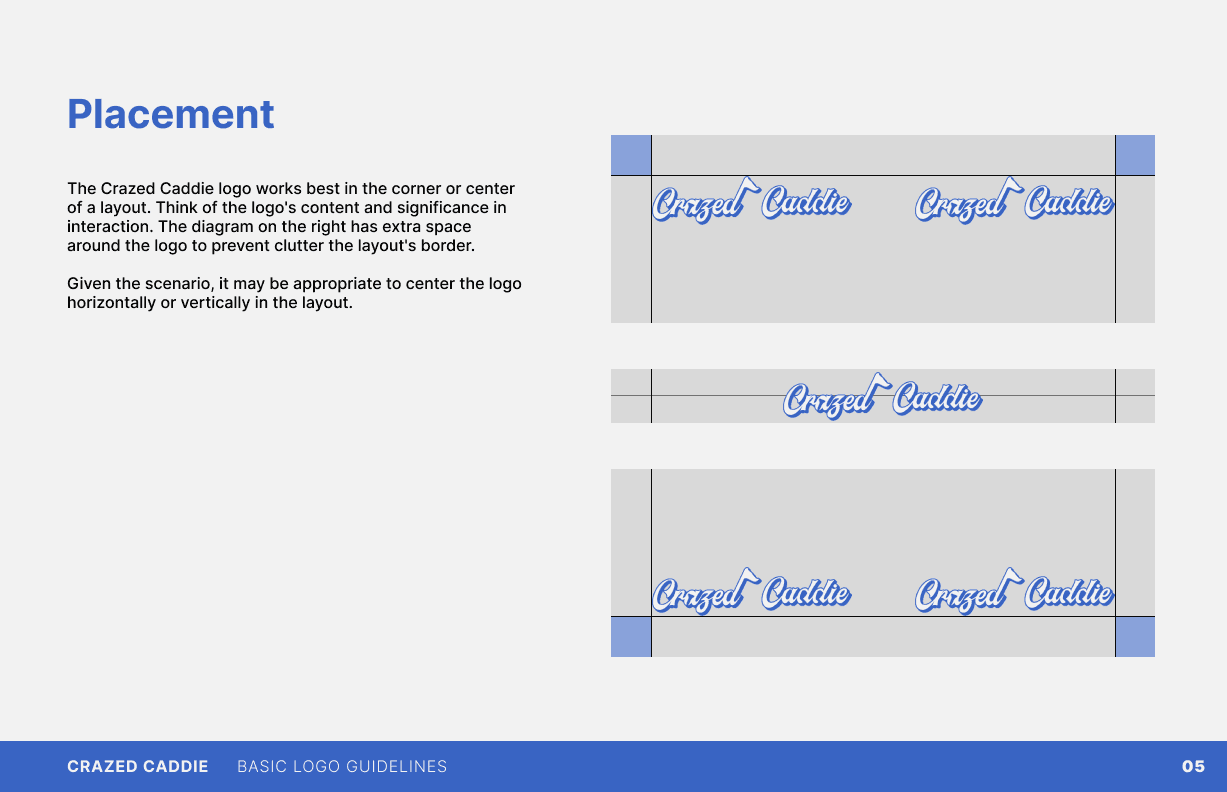 Placement

The Crazed Caddie logo works best in the corner or center of a layout. Think of the logo's content and significance in interaction. The diagram on the right has extra space around the logo to prevent clutter the layout's border.

Given the scenario, it may be appropriate to center the logo horizontally or vertically in the layout.

Crazed Caddie Crazed Caddie

Crazed Caddie

Crazed Caddie Crazed Caddie

CRAZED CADDIE BASIC LOGO GUIDELINES 05